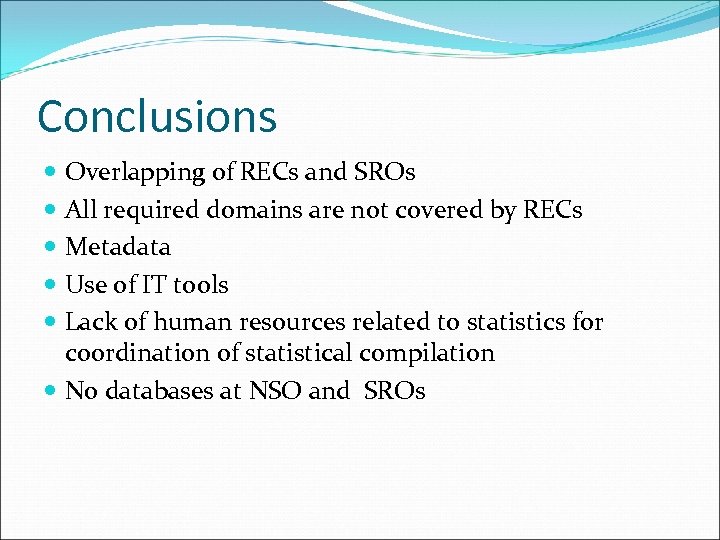 Conclusions

- Overlapping of RECs and SROs
- All required domains are not covered by RECs
- Metadata
- Use of IT tools
- Lack of human resources related to statistics for coordination of statistical compilation
- No databases at NSO and SROs